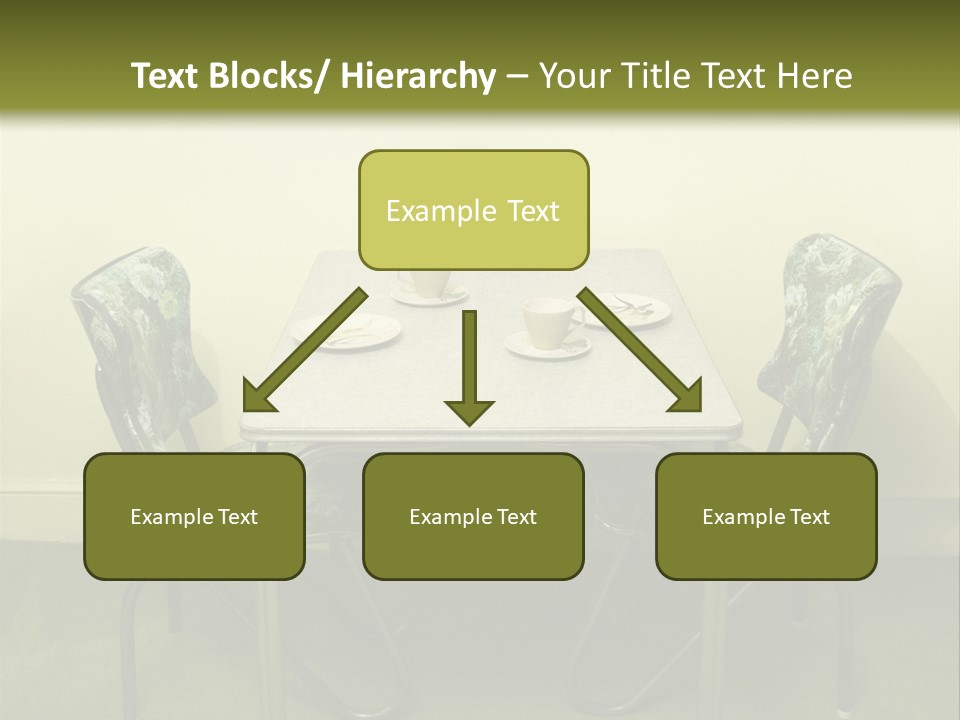 Text Blocks/ Hierarchy – Your Title Text Here

Example Text

Example Text

Example Text

Example Text